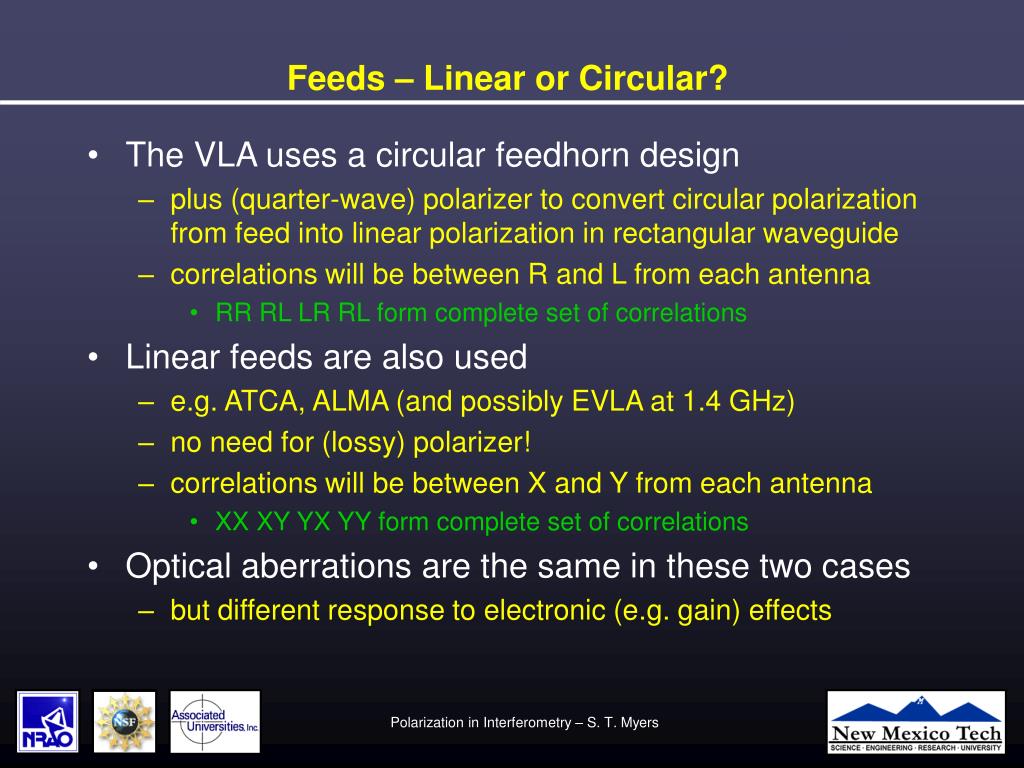 Feeds – Linear or Circular?

• The VLA uses a circular feedhorn design
– plus (quarter-wave) polarizer to convert circular polarization from feed into linear polarization in rectangular waveguide
– correlations will be between R and L from each antenna
• RR RL LR RL form complete set of correlations

• Linear feeds are also used
– e.g. ATCA, ALMA (and possibly EVLA at 1.4 GHz)
– no need for (lossy) polarizer!
– correlations will be between X and Y from each antenna
• XX XY YX YY form complete set of correlations

• Optical aberrations are the same in these two cases
– but different response to electronic (e.g. gain) effects

NRAO

NSF

Associated Universities, Inc.

Polarization in Interferometry – S. T. Myers

New Mexico Tech
SCIENCE · ENGINEERING · RESEARCH · UNIVERSITY